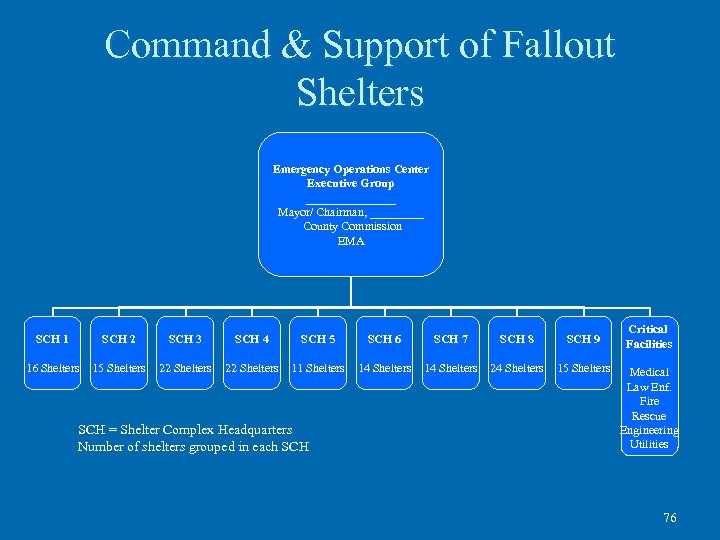 Command & Support of Fallout Shelters

Emergency Operations Center
Executive Group
_______________
Mayor/ Chairman, _________
County Commission
EMA

SCH 1
16 Shelters

SCH 2
15 Shelters

SCH 3
22 Shelters

SCH 4
22 Shelters

SCH 5
11 Shelters

SCH 6
14 Shelters

SCH 7
14 Shelters

SCH 8
24 Shelters

SCH 9
15 Shelters

Critical Facilities
Medical
Law Enf.
Fire
Rescue
Engineering
Utilities

SCH = Shelter Complex Headquarters
Number of shelters grouped in each SCH

76